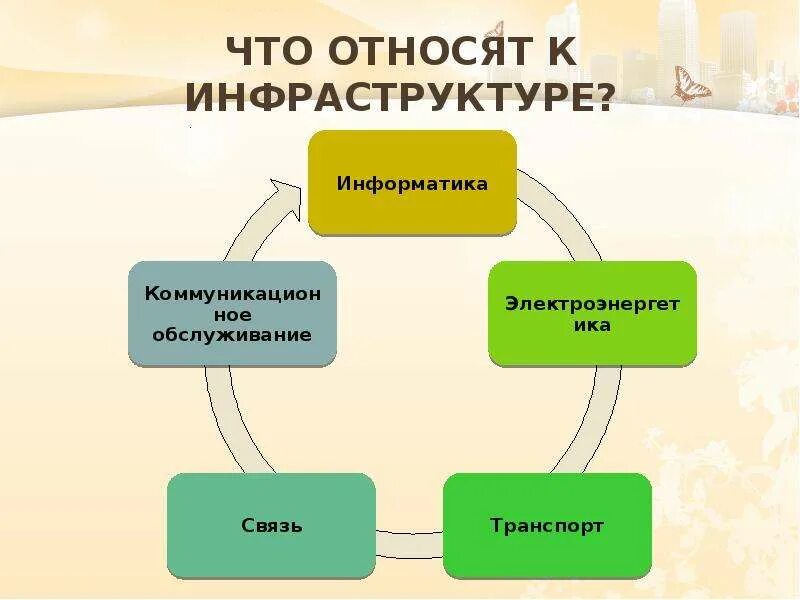 ЧТО ОТНОСЯТ К ИНФРАСТРУКТУРЕ?

Информатика

Электроэнергетика

Транспорт

Связь

Коммуникационное обслуживание